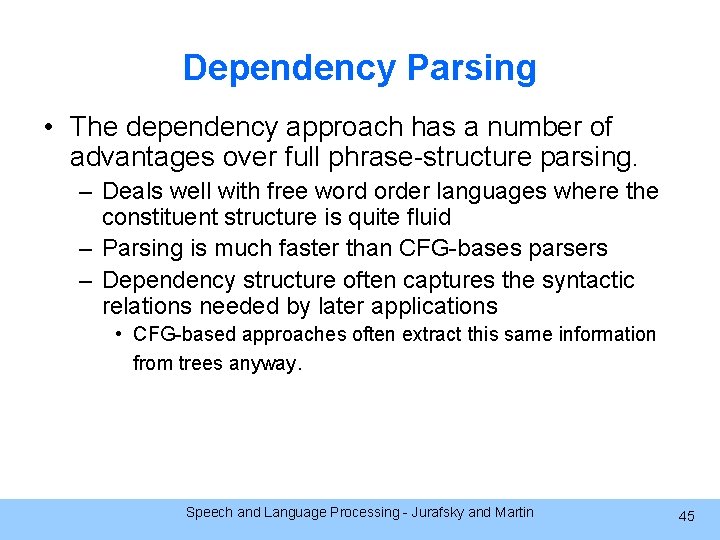 Dependency Parsing

• The dependency approach has a number of advantages over full phrase-structure parsing.

– Deals well with free word order languages where the constituent structure is quite fluid

– Parsing is much faster than CFG-bases parsers

– Dependency structure often captures the syntactic relations needed by later applications

• CFG-based approaches often extract this same information from trees anyway.

Speech and Language Processing - Jurafsky and Martin

45